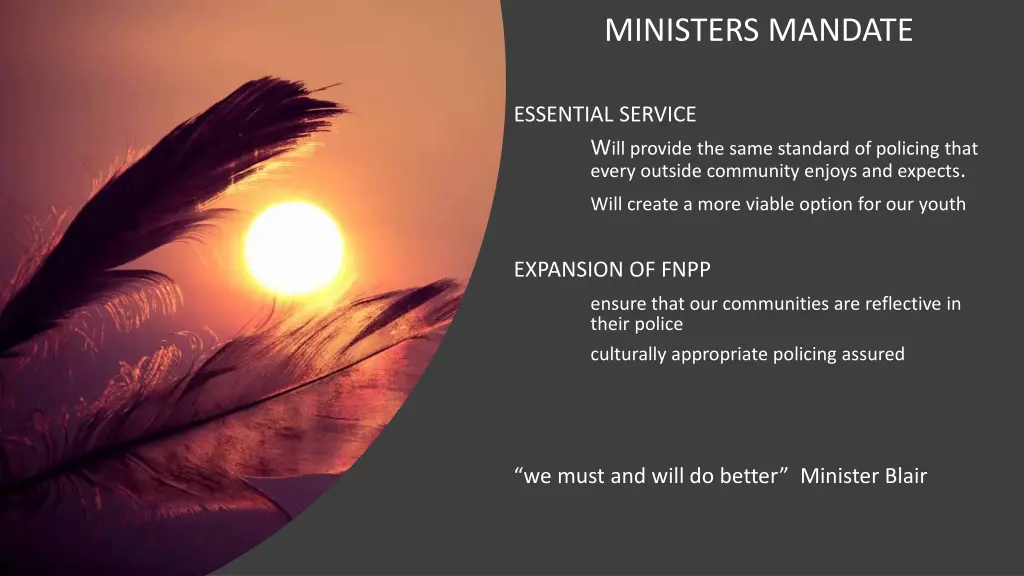 MINISTERS MANDATE

ESSENTIAL SERVICE

Will provide the same standard of policing that every outside community enjoys and expects.

Will create a more viable option for our youth

EXPANSION OF FNPP

ensure that our communities are reflective in their police

culturally appropriate policing assured

“we must and will do better” Minister Blair